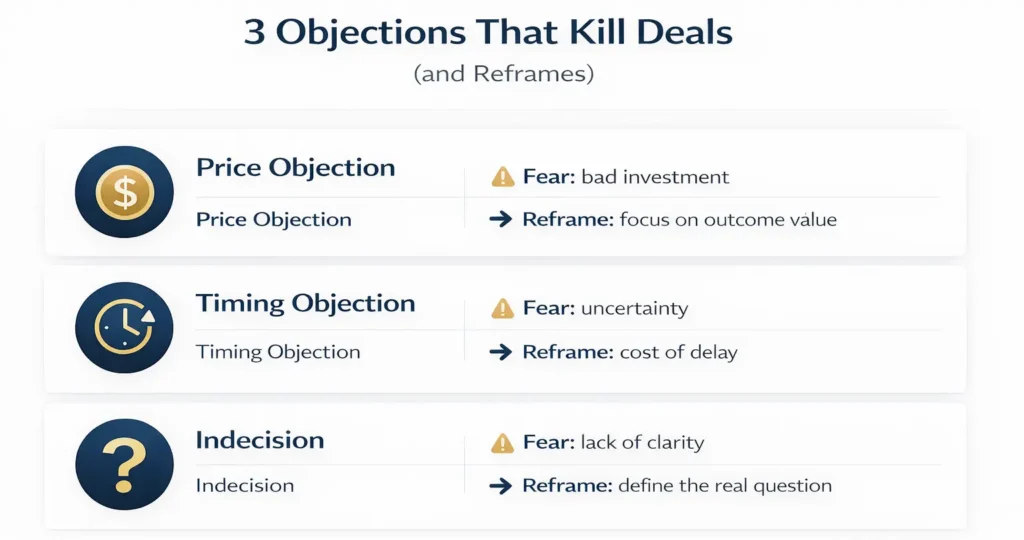 3 Objections That Kill Deals

(and Reframes)

Price Objection

Price Objection

Fear: bad investment

→ Reframe: focus on outcome value

Timing Objection

Timing Objection

Fear: uncertainty

→ Reframe: cost of delay

Indecision

Indecision

Fear: lack of clarity

→ Reframe: define the real question